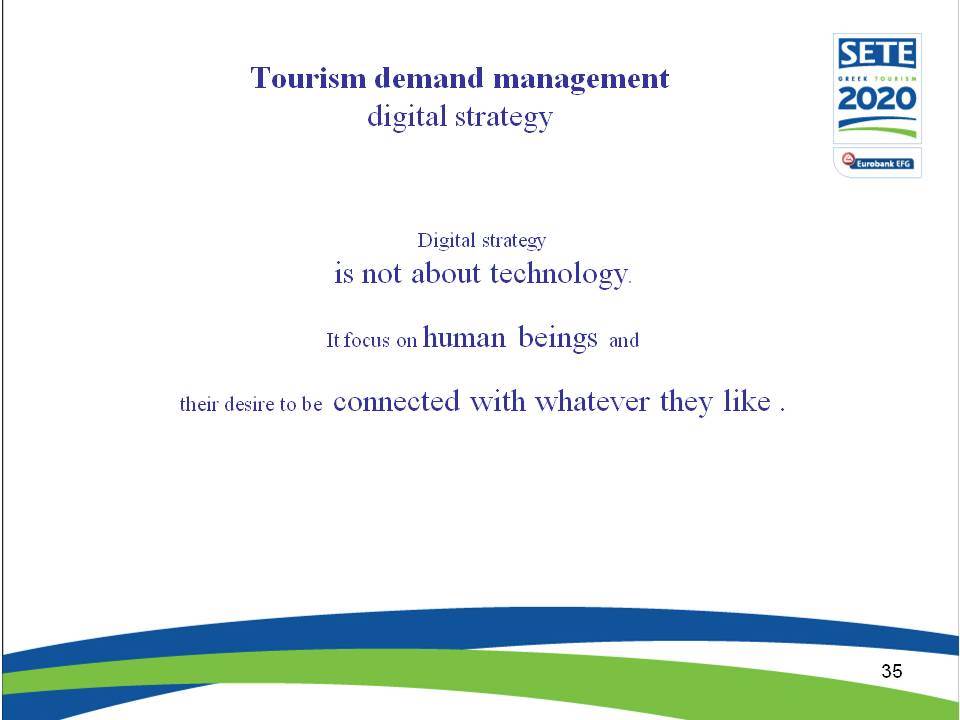 Tourism demand management
digital strategy

SETE
GREEK TOURISM
2020
Eurobank EFG

Digital strategy
is not about technology.

It focus on human beings and

their desire to be connected with whatever they like .

35